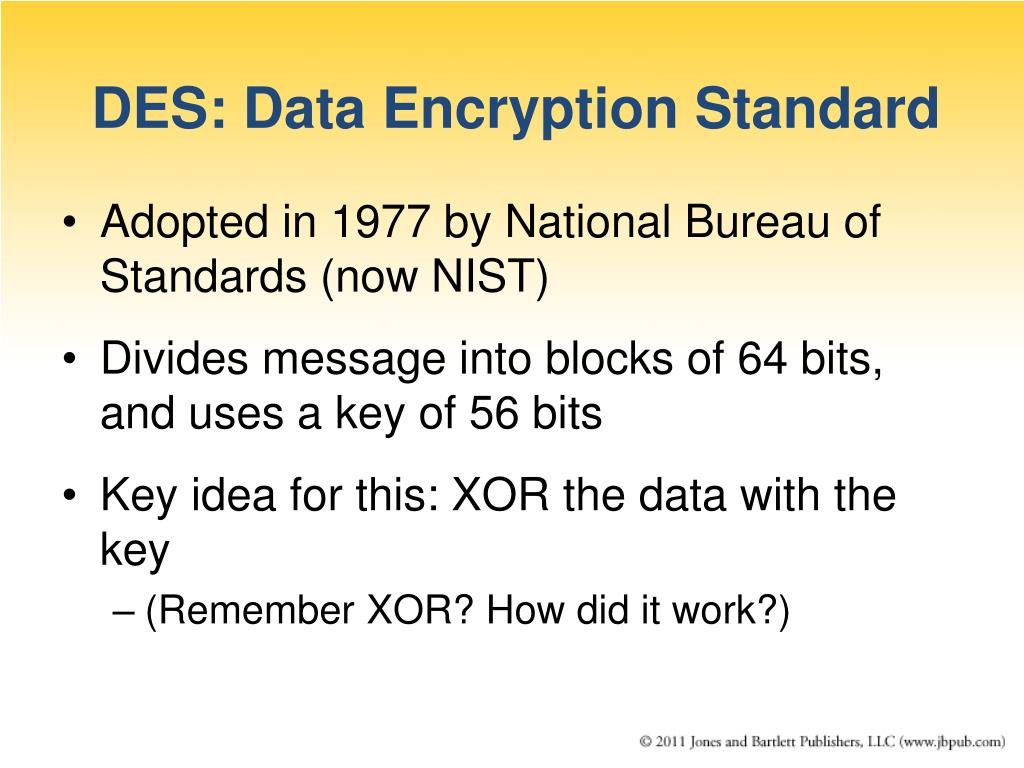 DES: Data Encryption Standard

• Adopted in 1977 by National Bureau of Standards (now NIST)

• Divides message into blocks of 64 bits, and uses a key of 56 bits

• Key idea for this: XOR the data with the key

– (Remember XOR? How did it work?)

© 2011 Jones and Bartlett Publishers, LLC (www.jbpub.com)